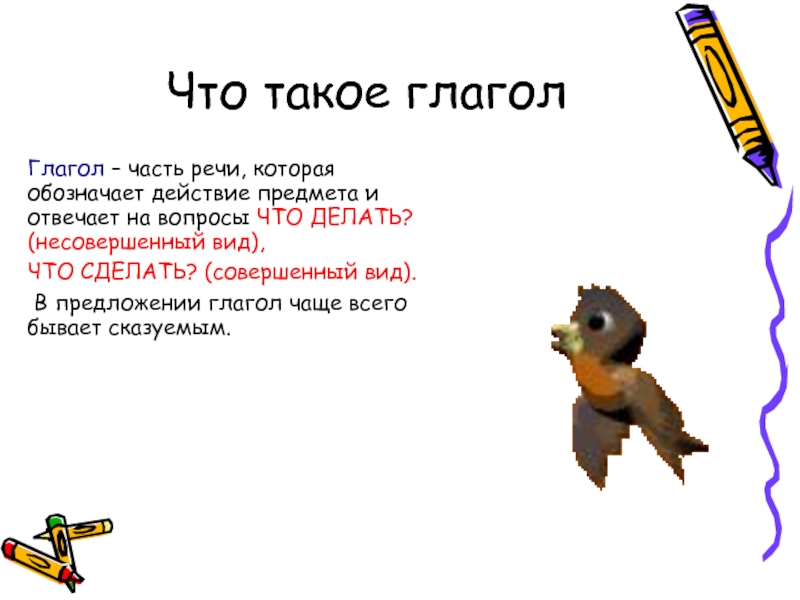 Что такое глагол

Глагол – часть речи, которая обозначает действие предмета и отвечает на вопросы ЧТО ДЕЛАТЬ? (несовершенный вид),

ЧТО СДЕЛАТЬ? (совершенный вид).

В предложении глагол чаще всего бывает сказуемым.